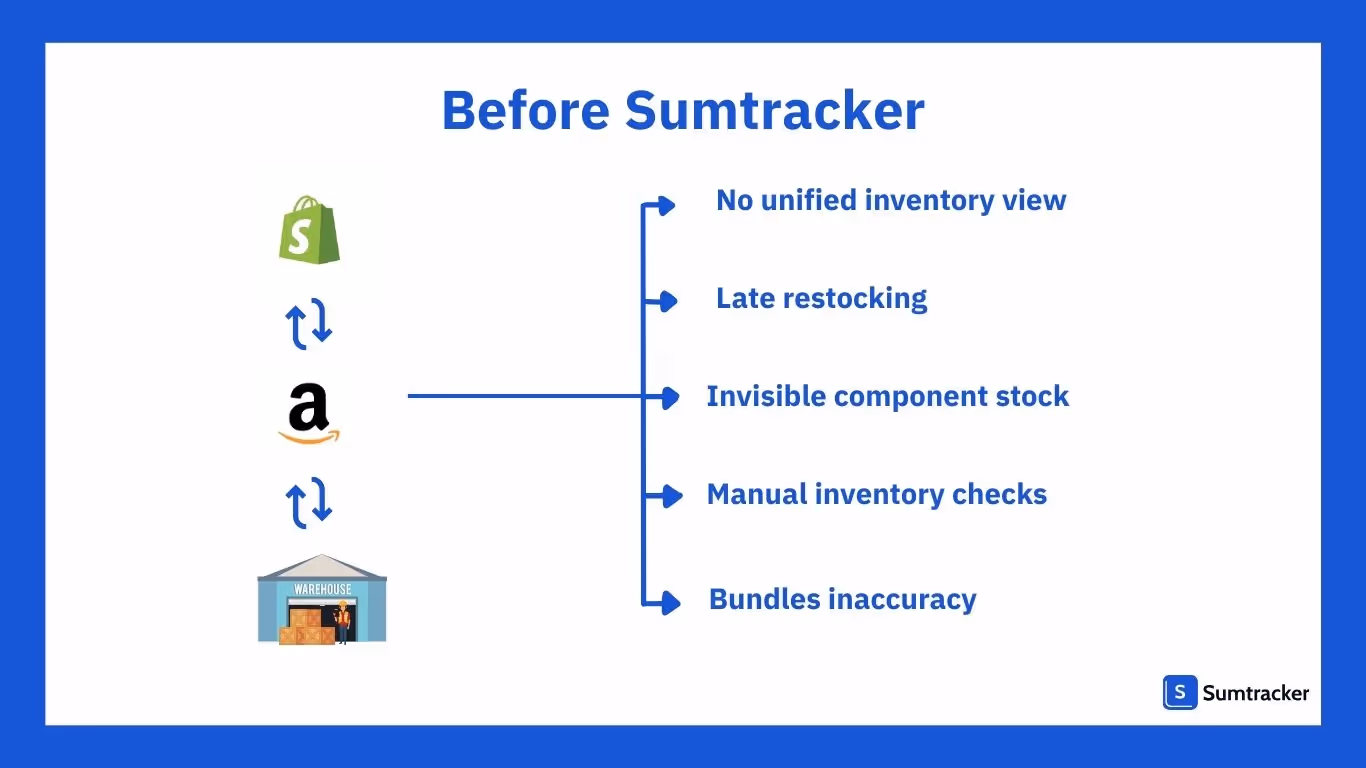 Before Sumtracker

S

a

WAREHOUSE

No unified inventory view

Late restocking

Invisible component stock

Manual inventory checks

Bundles inaccuracy

S Sumtracker